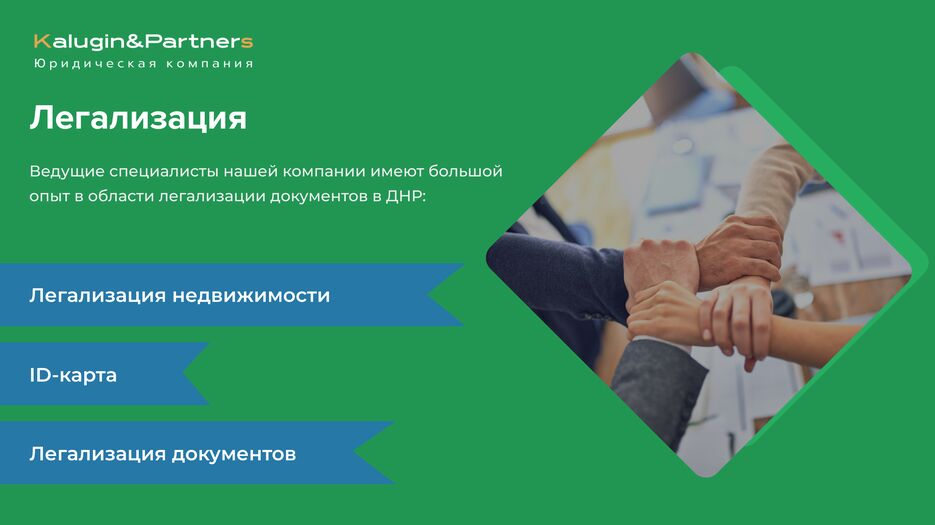 Kalugin&Partners
Юридическая компания

Легализация

Ведущие специалисты нашей компании имеют большой опыт в области легализации документов в ДНР:

Легализация недвижимости

ID-карта

Легализация документов